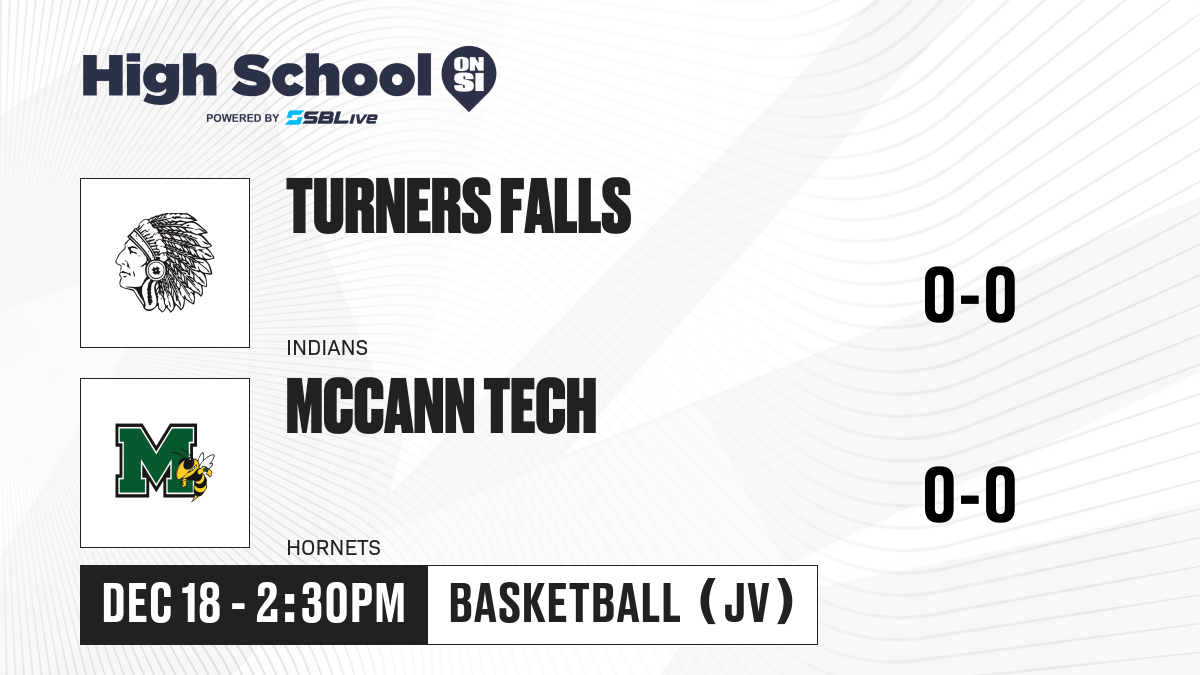 High School ON SI
POWERED BY SBLive

TURNERS FALLS
INDIANS
0-0

MCCANN TECH
HORNETS
0-0

DEC 18 - 2:30PM
BASKETBALL (JV)